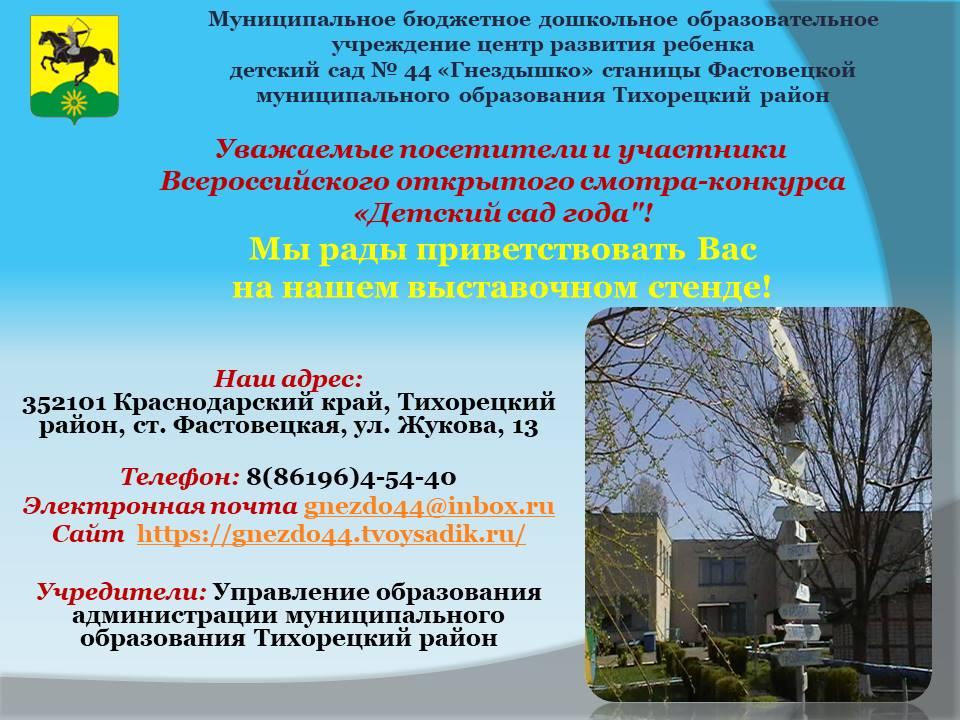 Муниципальное бюджетное дошкольное образовательное учреждение центр развития ребенка детский сад № 44 «Гнездышко» станицы Фастовецкой муниципального образования Тихорецкий район

Уважаемые посетители и участники Всероссийского открытого смотра-конкурса «Детский сад года"!

Мы рады приветствовать Вас на нашем выставочном стенде!

Наш адрес:
352101 Краснодарский край, Тихорецкий район, ст. Фастовецкая, ул. Жукова, 13

Телефон: 8(86196)4-54-40
Электронная почта gnezdo44@inbox.ru
Сайт https://gnezdo44.tvoysadik.ru/

Учредители: Управление образования администрации муниципального образования Тихорецкий район